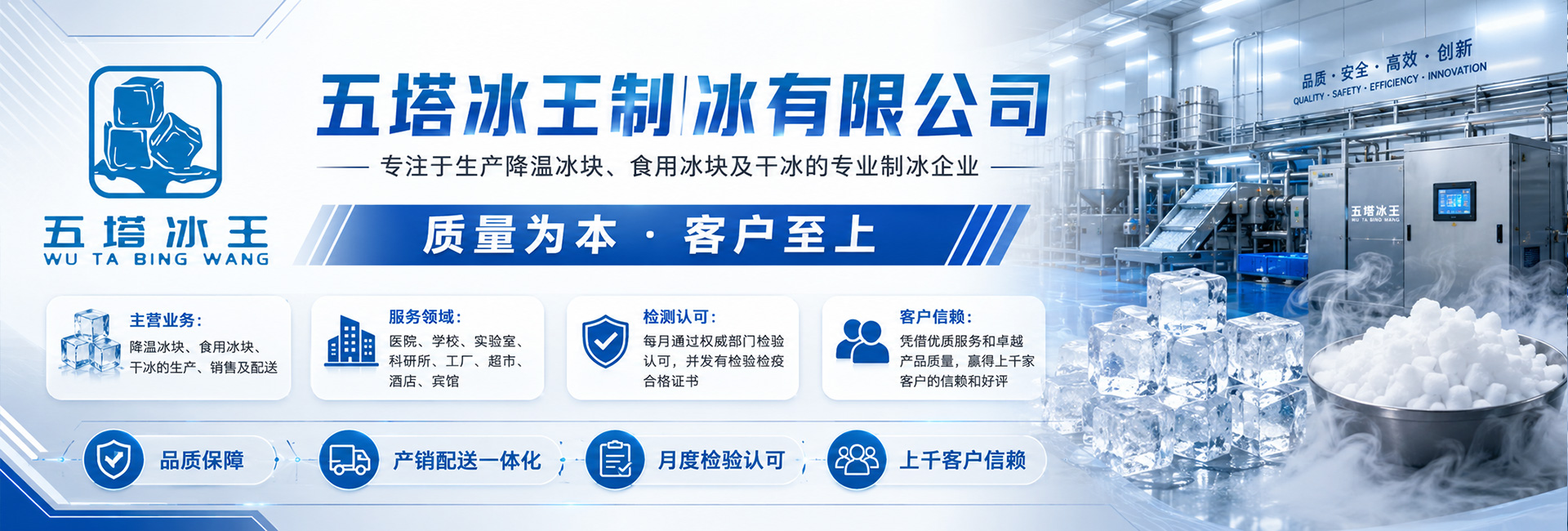 五塔冰王
WU TA BING WANG

五塔冰王制冰有限公司

专注于生产降温冰块、食用冰块及干冰的专业制冰企业

质量为本 · 客户至上

品质 · 安全 · 高效 · 创新
QUALITY · SAFETY · EFFICIENCY · INNOVATION

五塔冰王
WU TA BING WANG

主营业务：
降温冰块、食用冰块、干冰的生产、销售及配送

服务领域：
医院、学校、实验室、科研所、工厂、超市、酒店、宾馆

检测认可：
每月通过权威部门检验认可，并发有检验检疫合格证书

客户信赖：
凭借优质服务和卓越产品质量，赢得上千家客户的信赖和好评

品质保障

产销配送一体化

月度检验认可

上千客户信赖